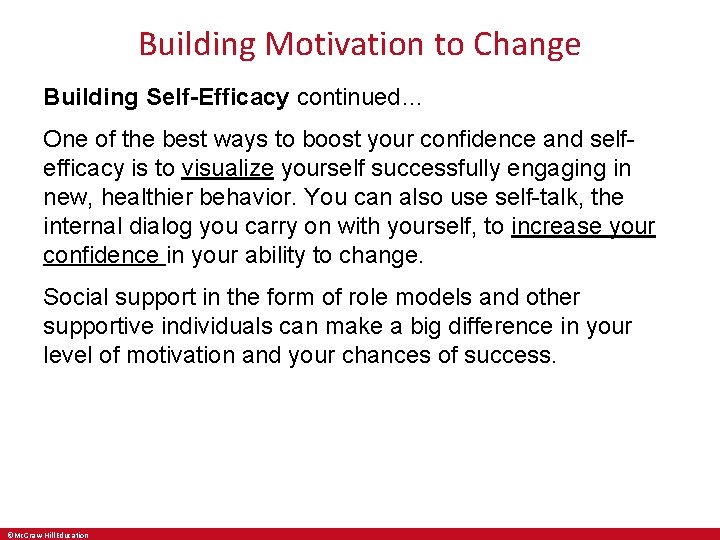 Building Motivation to Change

Building Self-Efficacy continued…

One of the best ways to boost your confidence and self-efficacy is to visualize yourself successfully engaging in new, healthier behavior. You can also use self-talk, the internal dialog you carry on with yourself, to increase your confidence in your ability to change.

Social support in the form of role models and other supportive individuals can make a big difference in your level of motivation and your chances of success.

©McGraw Hill Education